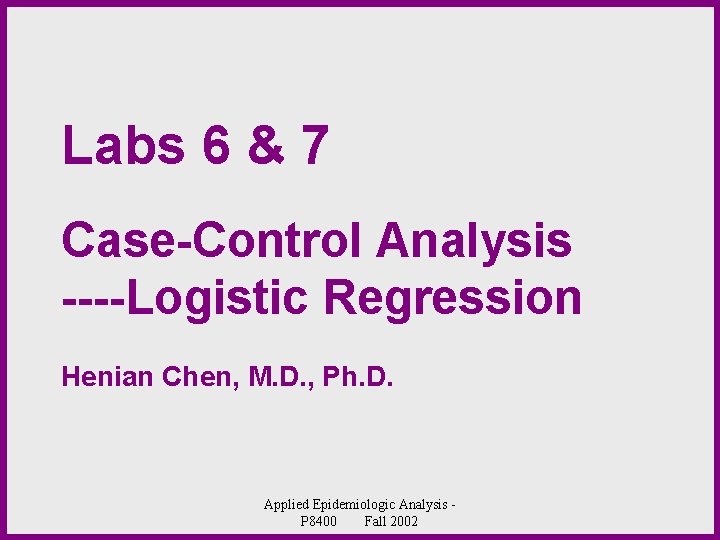 Labs 6 & 7

Case-Control Analysis
----Logistic Regression

Henian Chen, M.D., Ph.D.

Applied Epidemiologic Analysis - P8400 Fall 2002